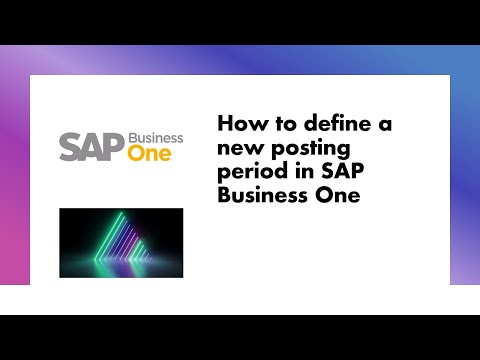 SAP Business One

How to define a new posting period in SAP Business One